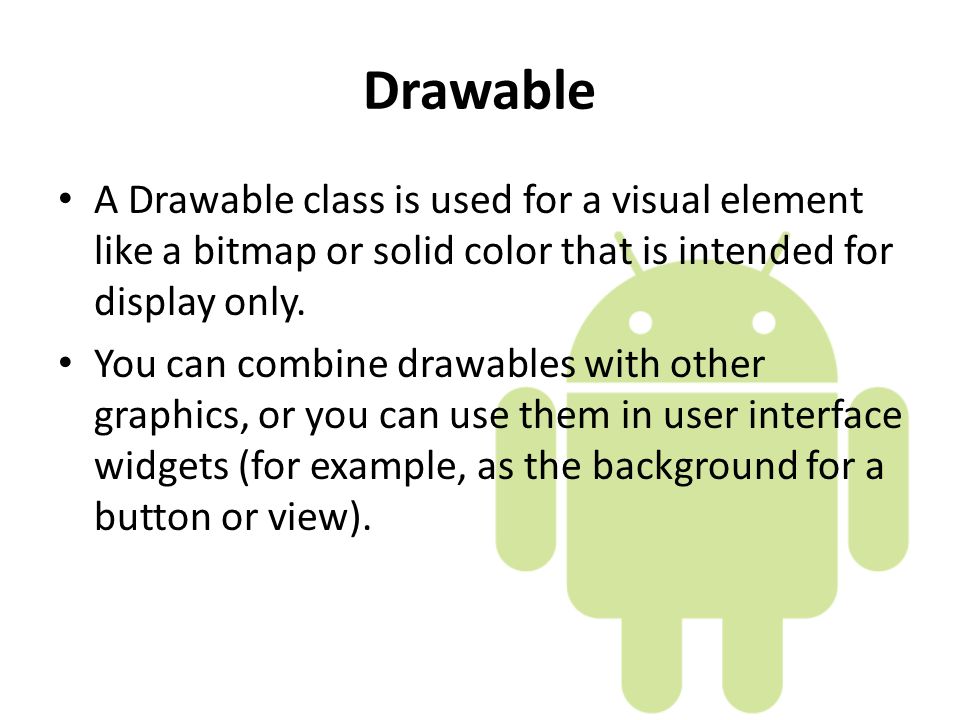 Drawable

• A Drawable class is used for a visual element like a bitmap or solid color that is intended for display only.

• You can combine drawables with other graphics, or you can use them in user interface widgets (for example, as the background for a button or view).